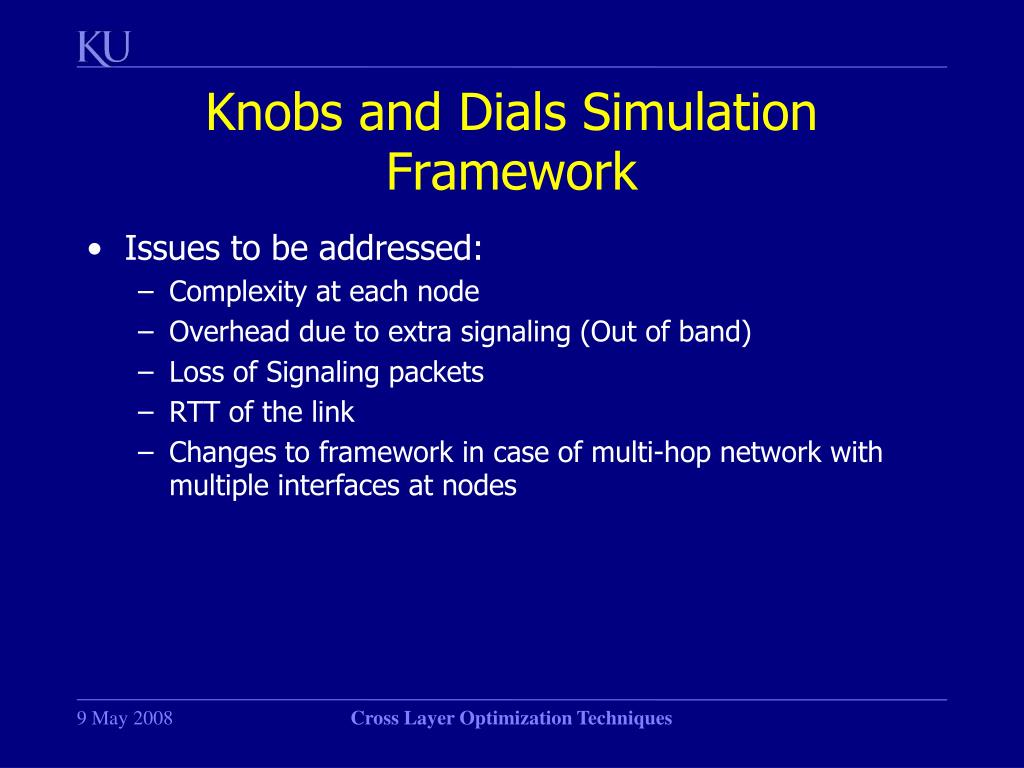 KU

Knobs and Dials Simulation Framework

• Issues to be addressed:
– Complexity at each node
– Overhead due to extra signaling (Out of band)
– Loss of Signaling packets
– RTT of the link
– Changes to framework in case of multi-hop network with multiple interfaces at nodes

9 May 2008

Cross Layer Optimization Techniques